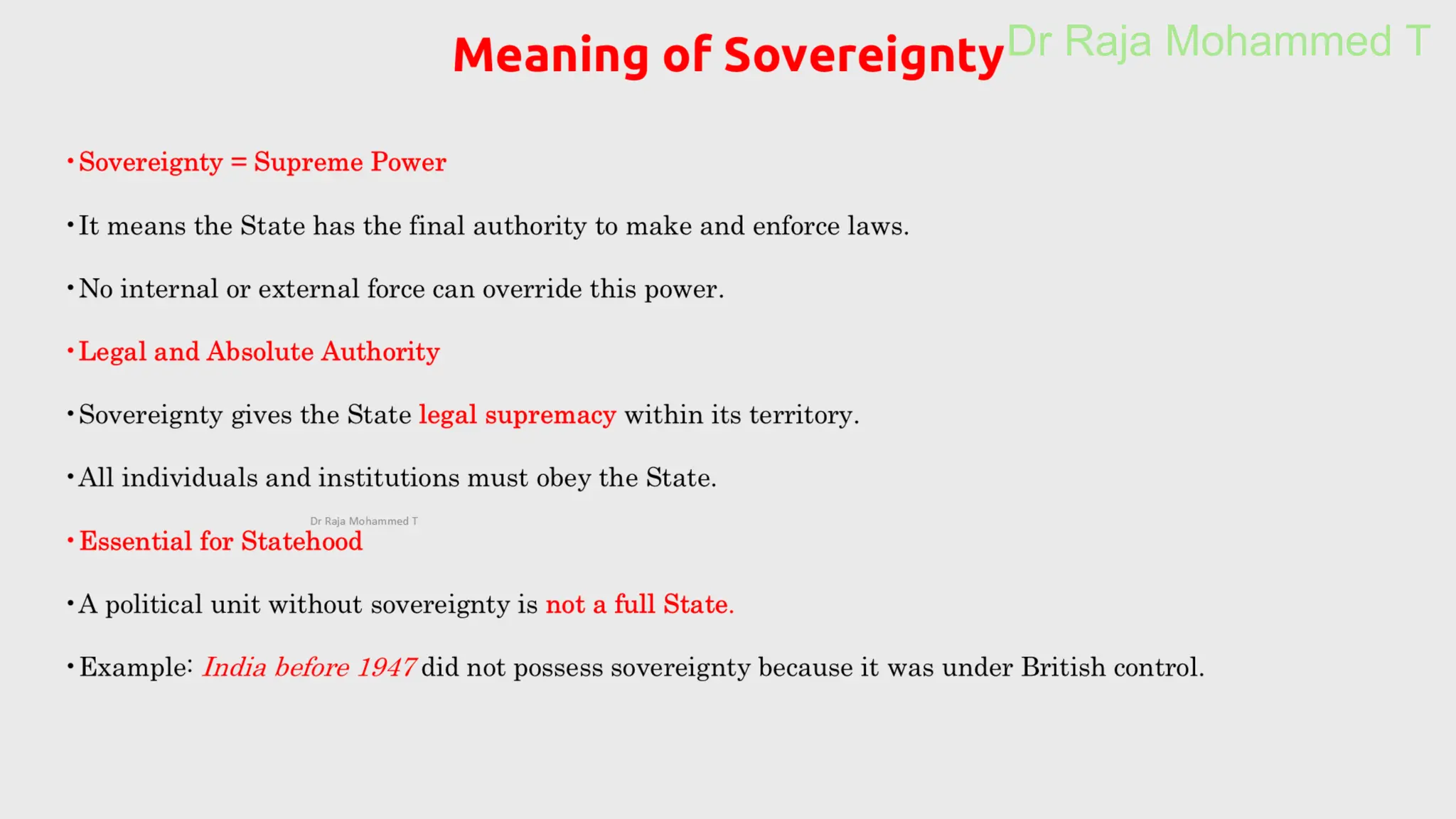 Meaning of Sovereignty Dr Raja Mohammed T

• Sovereignty = Supreme Power

• It means the State has the final authority to make and enforce laws.

• No internal or external force can override this power.

• Legal and Absolute Authority

• Sovereignty gives the State legal supremacy within its territory.

• All individuals and institutions must obey the State.

Dr Raja Mohammed T

• Essential for Statehood

• A political unit without sovereignty is not a full State.

• Example: India before 1947 did not possess sovereignty because it was under British control.